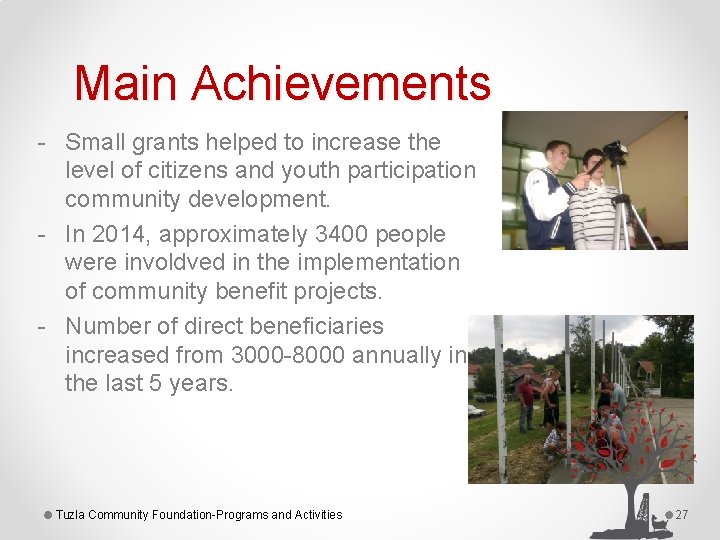 Main Achievements

- Small grants helped to increase the level of citizens and youth participation community development.
- In 2014, approximately 3400 people were involdved in the implementation of community benefit projects.
- Number of direct beneficiaries increased from 3000-8000 annually in the last 5 years.

Tuzla Community Foundation-Programs and Activities

27